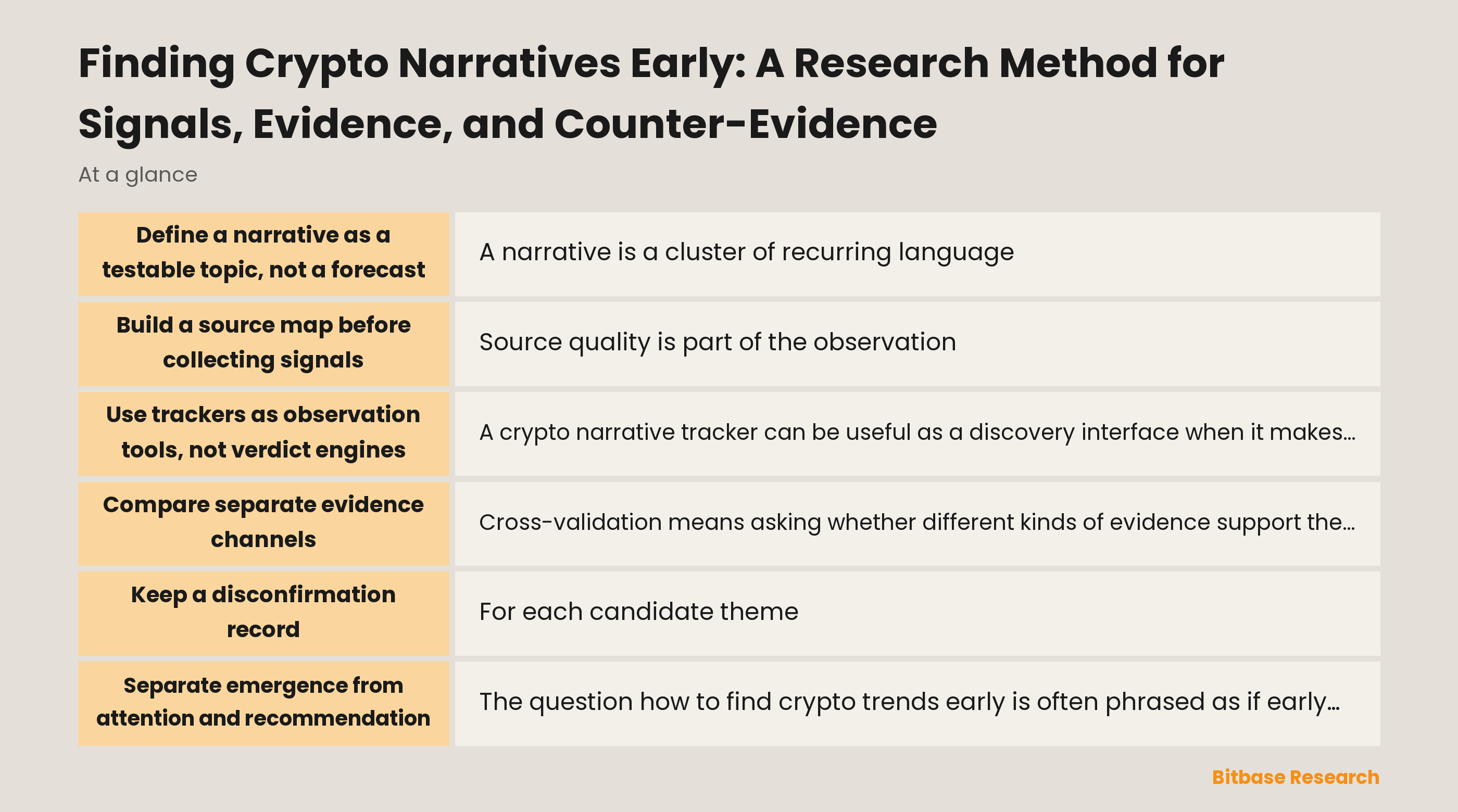 Finding Crypto Narratives Early: A Research Method for Signals, Evidence, and Counter-Evidence

At a glance

| | |
|---|---|
| Define a narrative as a testable topic, not a forecast | A narrative is a cluster of recurring language |
| Build a source map before collecting signals | Source quality is part of the observation |
| Use trackers as observation tools, not verdict engines | A crypto narrative tracker can be useful as a discovery interface when it makes... |
| Compare separate evidence channels | Cross-validation means asking whether different kinds of evidence support the... |
| Keep a disconfirmation record | For each candidate theme |
| Separate emergence from attention and recommendation | The question how to find crypto trends early is often phrased as if early... |

Bitbase Research